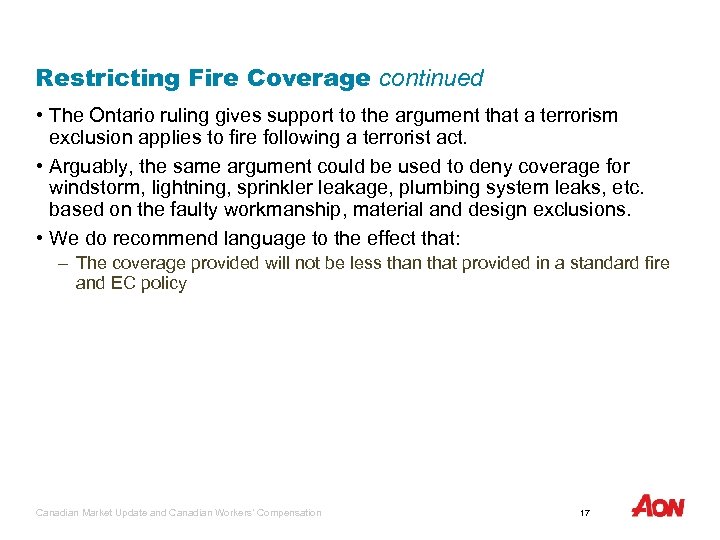 Restricting Fire Coverage continued

• The Ontario ruling gives support to the argument that a terrorism exclusion applies to fire following a terrorist act.

• Arguably, the same argument could be used to deny coverage for windstorm, lightning, sprinkler leakage, plumbing system leaks, etc. based on the faulty workmanship, material and design exclusions.

• We do recommend language to the effect that:

– The coverage provided will not be less than that provided in a standard fire and EC policy

Canadian Market Update and Canadian Workers' Compensation

17

AON